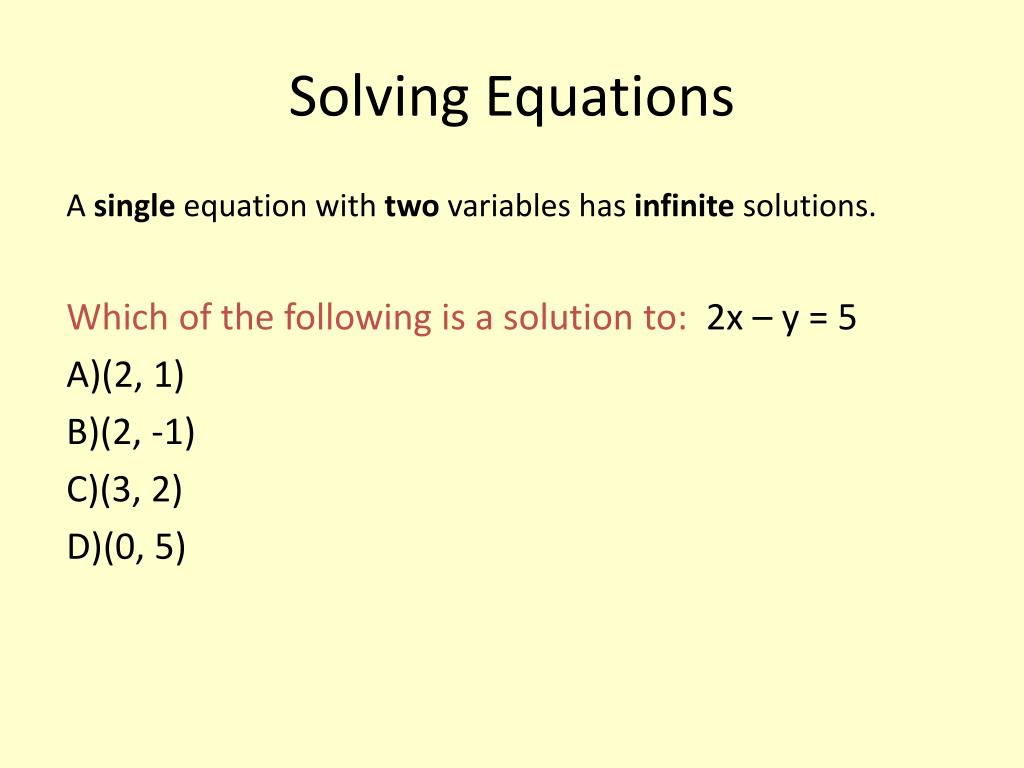 Solving Equations

A single equation with two variables has infinite solutions.

Which of the following is a solution to: $2x - y = 5$
A)(2, 1)
B)(2, -1)
C)(3, 2)
D)(0, 5)